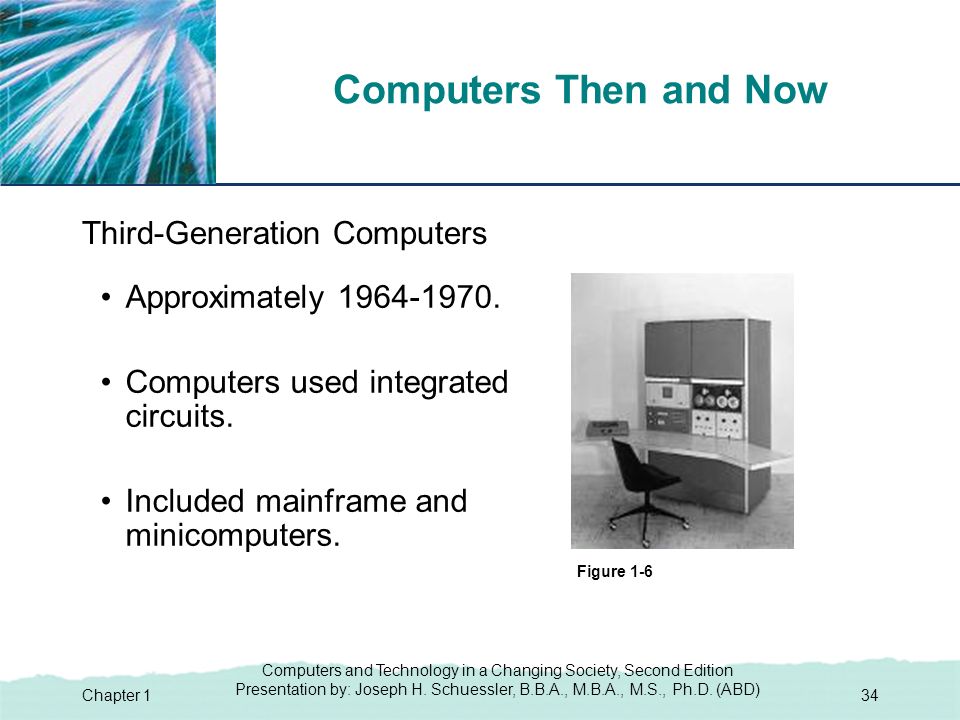 Computers Then and Now

Third-Generation Computers

• Approximately 1964-1970.

• Computers used integrated circuits.

• Included mainframe and minicomputers.

Figure 1-6

Chapter 1

Computers and Technology in a Changing Society, Second Edition
Presentation by: Joseph H. Schuessler, B.B.A., M.B.A., M.S., Ph.D. (ABD)

34